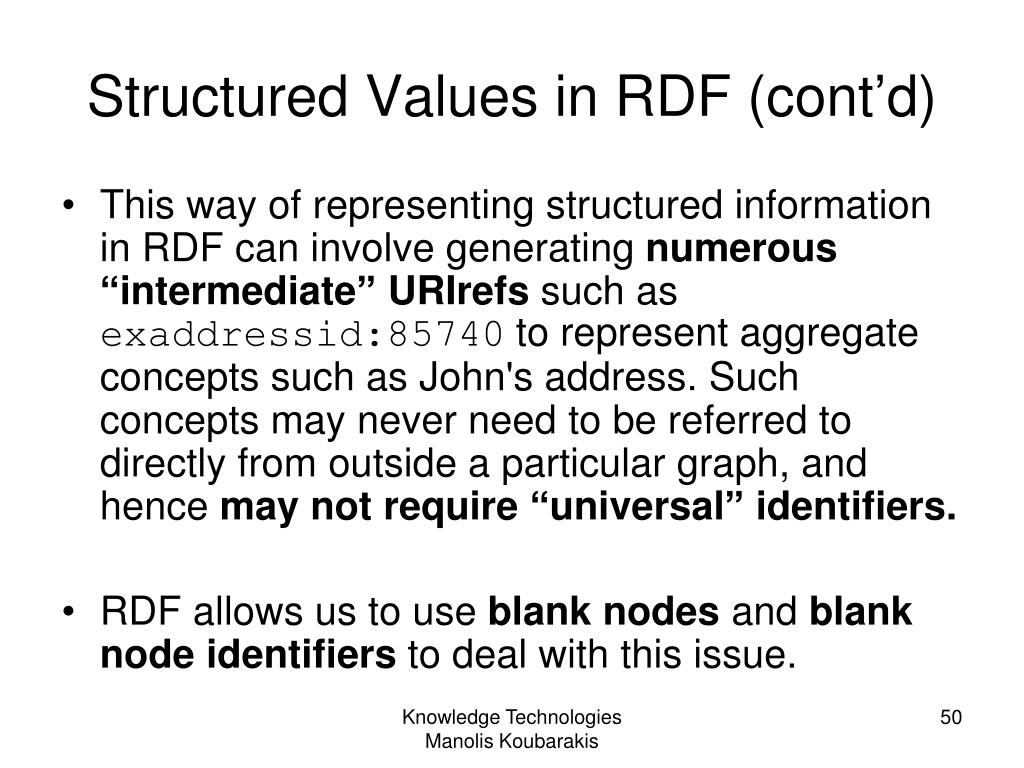 Structured Values in RDF (cont’d)

• This way of representing structured information in RDF can involve generating numerous “intermediate” URIrefs such as exaddressid:85740 to represent aggregate concepts such as John's address. Such concepts may never need to be referred to directly from outside a particular graph, and hence may not require “universal” identifiers.

• RDF allows us to use blank nodes and blank node identifiers to deal with this issue.

Knowledge Technologies
Manolis Koubarakis

50